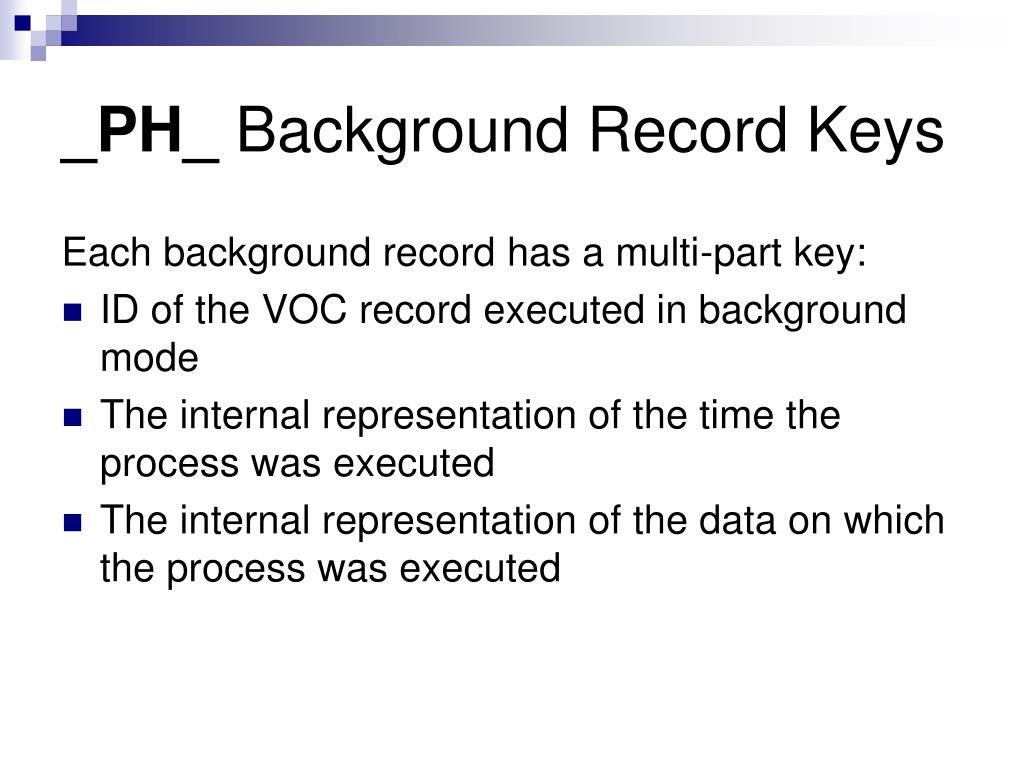 _PH_ Background Record Keys

Each background record has a multi-part key:

- ID of the VOC record executed in background mode
- The internal representation of the time the process was executed
- The internal representation of the data on which the process was executed